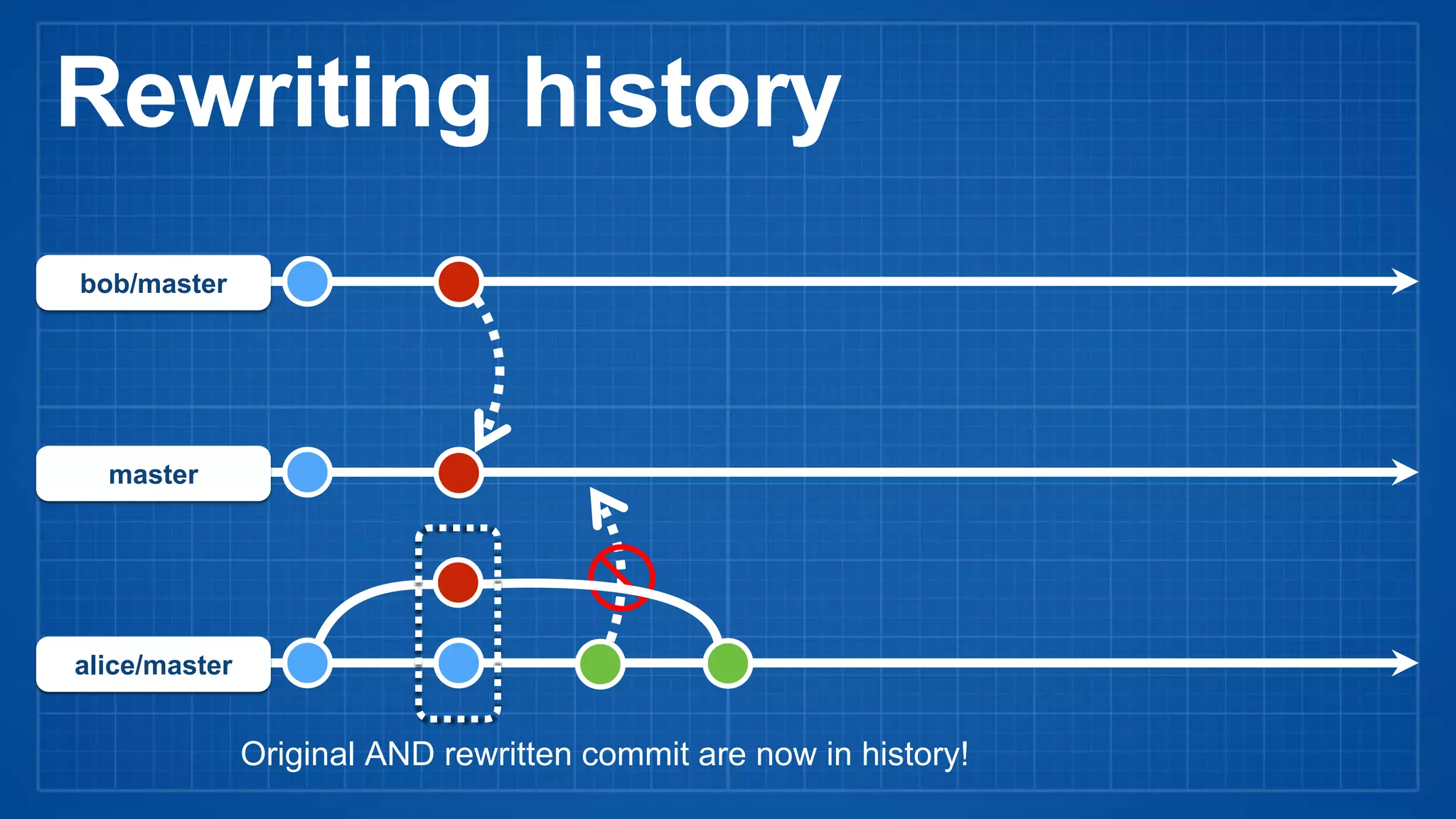 Rewriting history

bob/master

master

alice/master

Original AND rewritten commit are now in history!